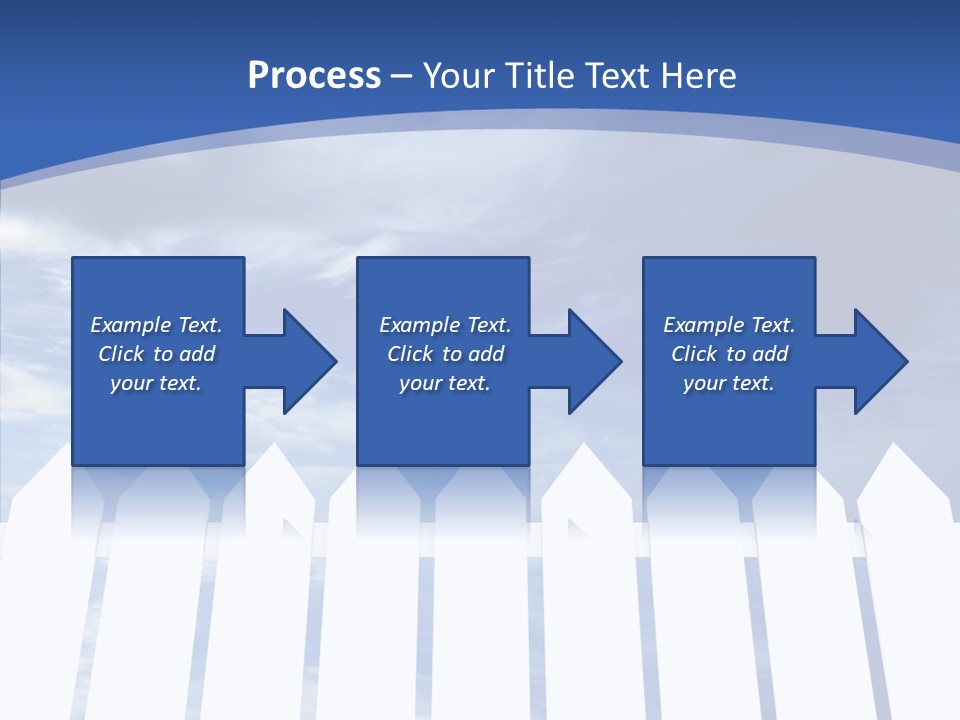 Process – Your Title Text Here

Example Text. Click to add your text.

Example Text. Click to add your text.

Example Text. Click to add your text.